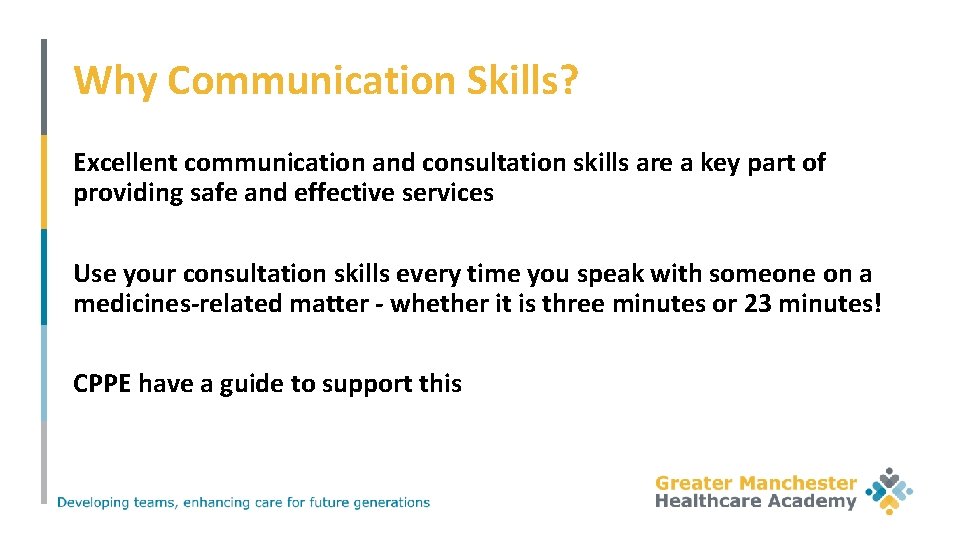 Why Communication Skills?

Excellent communication and consultation skills are a key part of providing safe and effective services

Use your consultation skills every time you speak with someone on a medicines-related matter - whether it is three minutes or 23 minutes!

CPPE have a guide to support this

Developing teams, enhancing care for future generations

Greater Manchester
Healthcare Academy